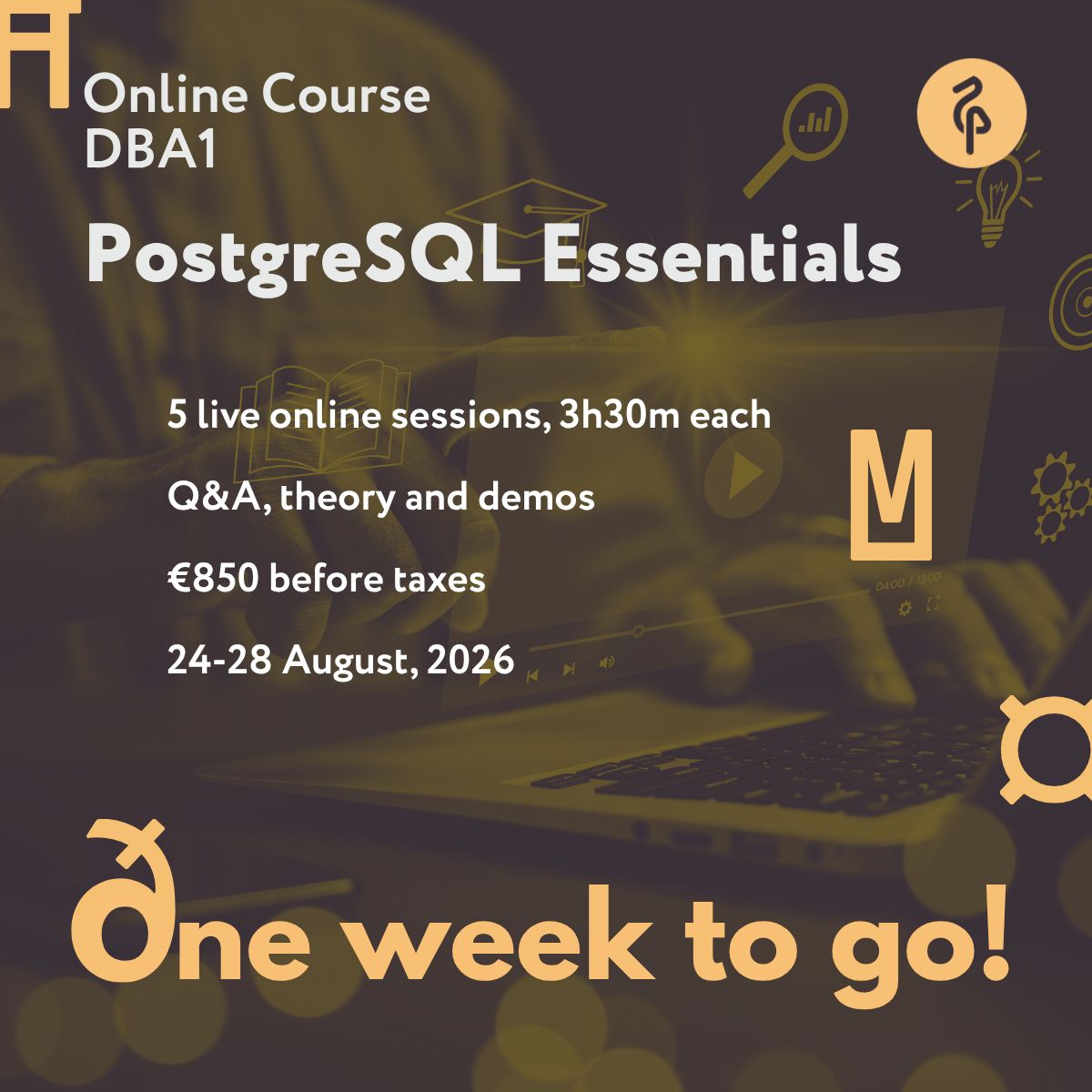 Online Course
DBA1

PostgreSQL Essentials

5 live online sessions, 3h30m each

Q&A, theory and demos

€850 before taxes

24-28 August, 2026

04:00 / 12:00

One week to go!